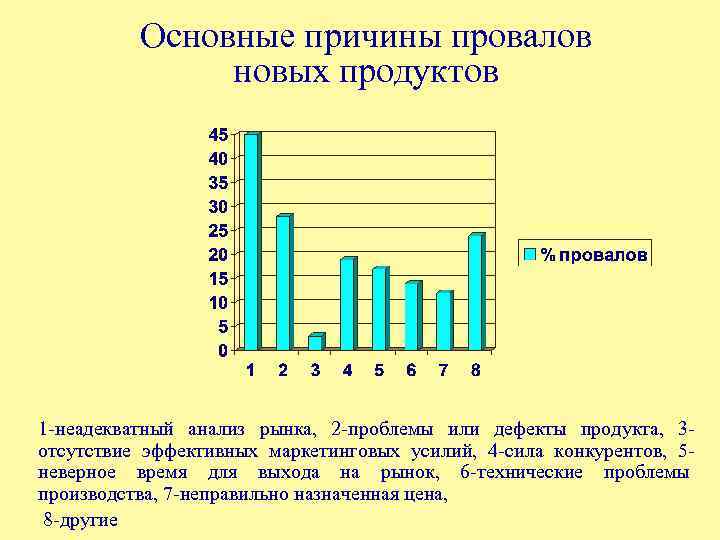 Основные причины провалов новых продуктов

45
40
35
30
25
20
15
10
5
0

1 2 3 4 5 6 7 8

% провалов

1-неадекватный анализ рынка, 2-проблемы или дефекты продукта, 3-отсутствие эффективных маркетинговых усилий, 4-сила конкурентов, 5-неверное время для выхода на рынок, 6-технические проблемы производства, 7-неправильно назначенная цена,

8-другие